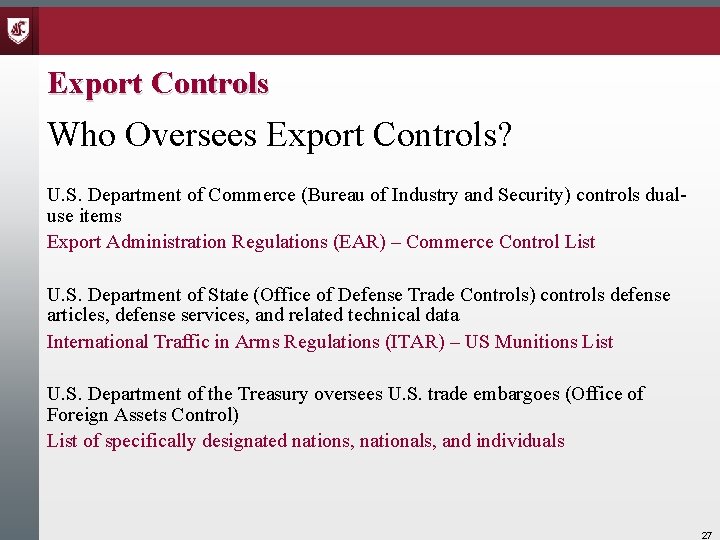 Export Controls

Who Oversees Export Controls?

U.S. Department of Commerce (Bureau of Industry and Security) controls dual-use items

Export Administration Regulations (EAR) – Commerce Control List

U.S. Department of State (Office of Defense Trade Controls) controls defense articles, defense services, and related technical data

International Traffic in Arms Regulations (ITAR) – US Munitions List

U.S. Department of the Treasury oversees U.S. trade embargoes (Office of Foreign Assets Control)

List of specifically designated nations, nationals, and individuals

27